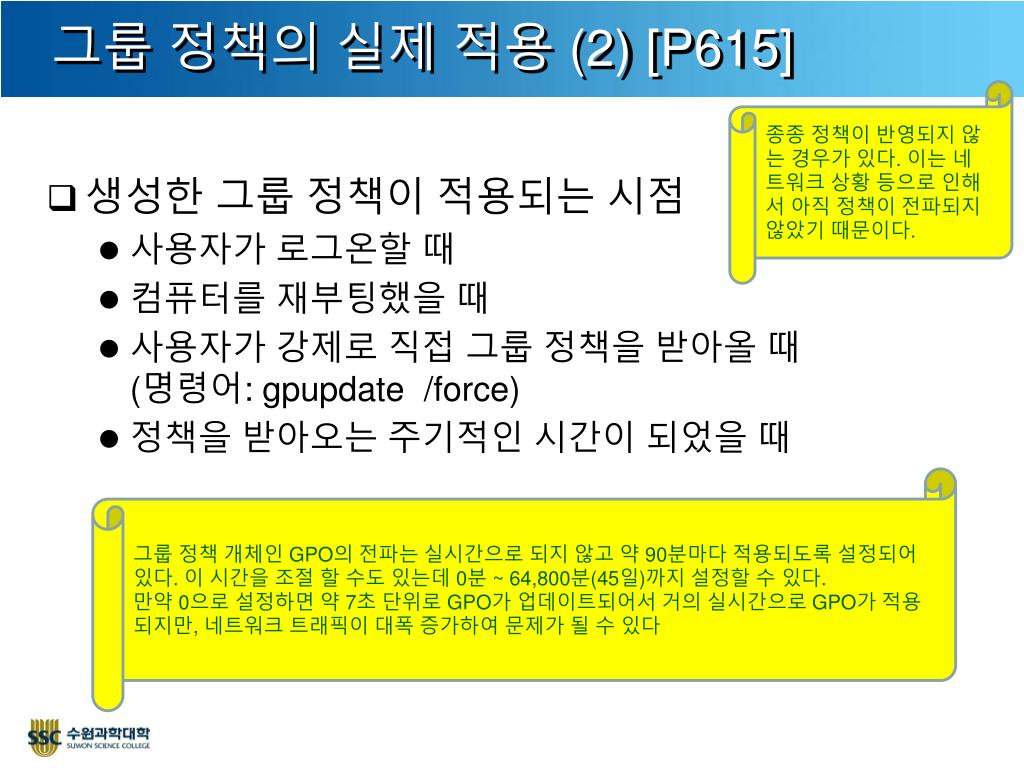 그룹 정책의 실제 적용 (2) [P615]

종종 정책이 반영되지 않는 경우가 있다. 이는 네트워크 상황 등으로 인해서 아직 정책이 전파되지 않았기 때문이다.

❑ 생성한 그룹 정책이 적용되는 시점

● 사용자가 로그온할 때

● 컴퓨터를 재부팅했을 때

● 사용자가 강제로 직접 그룹 정책을 받아올 때 (명령어: gpupdate /force)

● 정책을 받아오는 주기적인 시간이 되었을 때

그룹 정책 개체인 GPO의 전파는 실시간으로 되지 않고 약 90분마다 적용되도록 설정되어 있다. 이 시간을 조절 할 수도 있는데 0분 ~ 64,800분(45일)까지 설정할 수 있다.
만약 0으로 설정하면 약 7초 단위로 GPO가 업데이트되어서 거의 실시간으로 GPO가 적용되지만, 네트워크 트래픽이 대폭 증가하여 문제가 될 수 있다

SSC 수원과학대학 SUWON SCIENCE COLLEGE